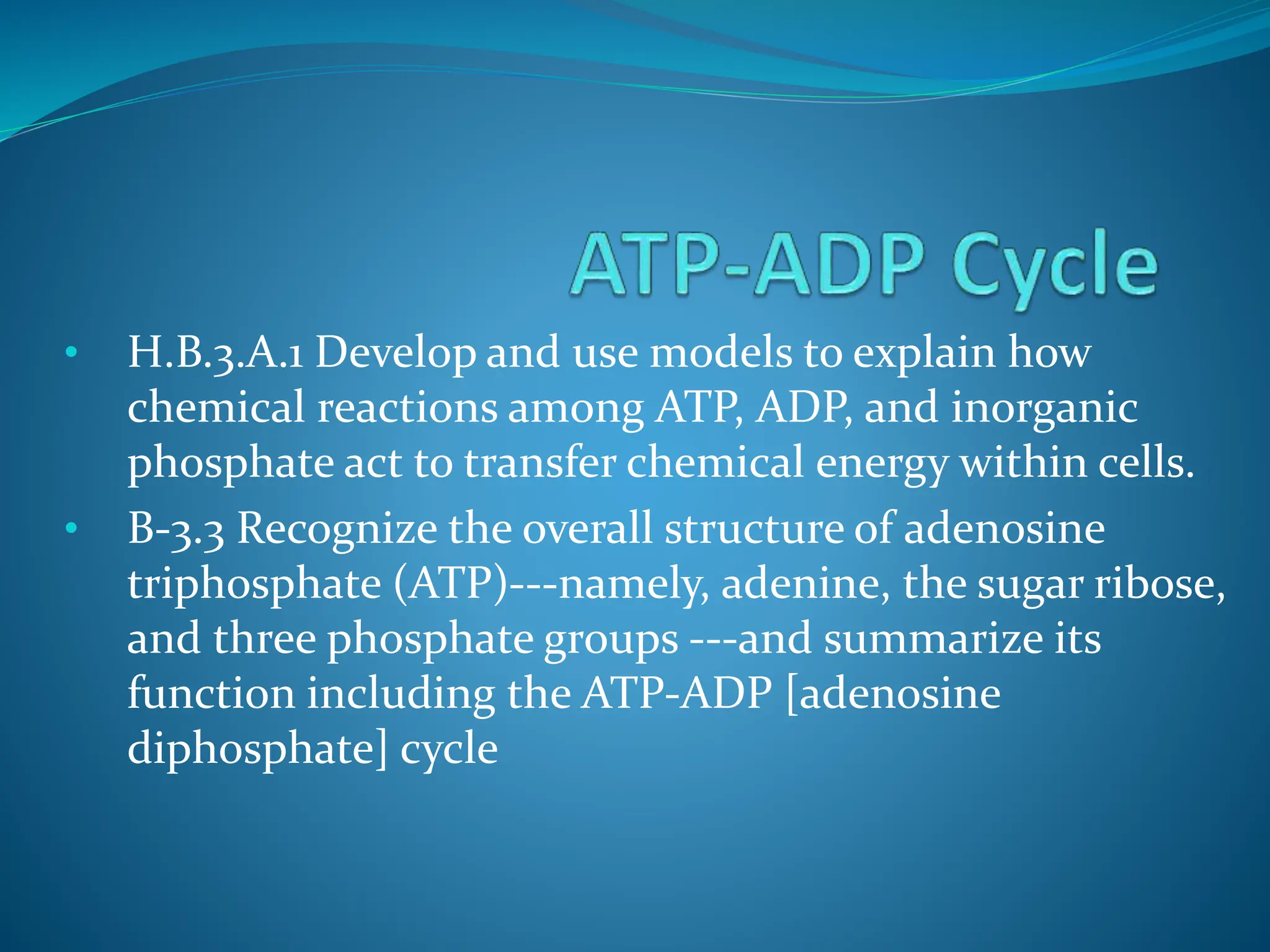 ATP-ADP Cycle

• H.B.3.A.1 Develop and use models to explain how chemical reactions among ATP, ADP, and inorganic phosphate act to transfer chemical energy within cells.
• B-3.3 Recognize the overall structure of adenosine triphosphate (ATP)---namely, adenine, the sugar ribose, and three phosphate groups ---and summarize its function including the ATP-ADP [adenosine diphosphate] cycle